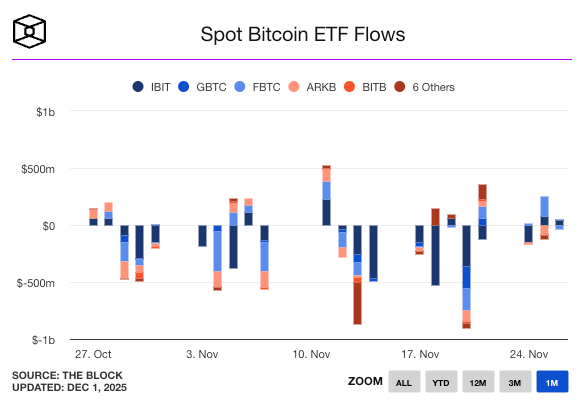 Spot Bitcoin ETF Flows

IBIT GBTC FBTC ARKB BITB 6 Others

$1b
$500m
$0
$-500m
$-1b

27. Oct 3. Nov 10. Nov 17. Nov 24. Nov

SOURCE: THE BLOCK
UPDATED: DEC 1, 2025

ZOOM ALL YTD 12M 3M 1M